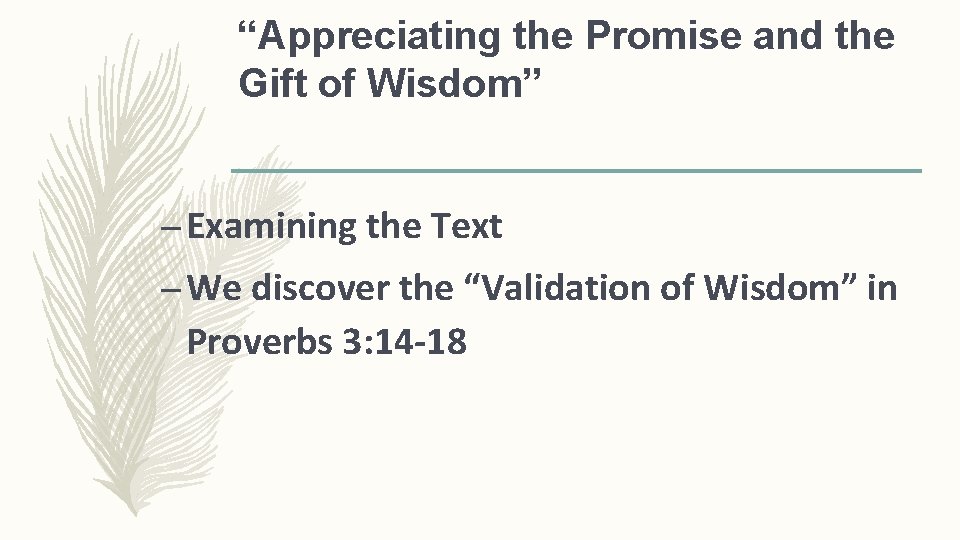 “Appreciating the Promise and the Gift of Wisdom”

– Examining the Text

– We discover the “Validation of Wisdom” in Proverbs 3:14-18